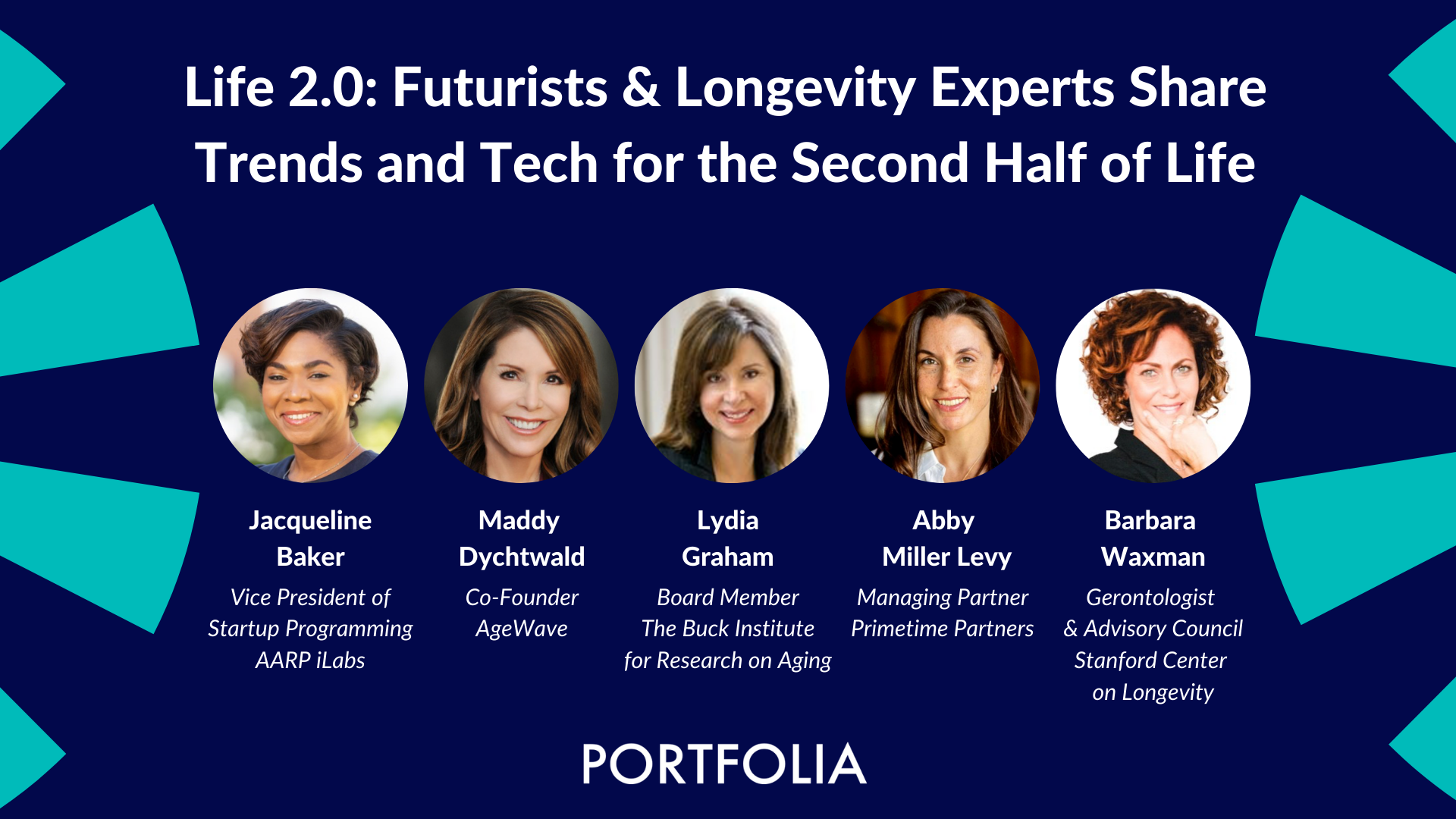 Life 2.0: Futurists & Longevity Experts Share Trends and Tech for the Second Half of Life

Jacqueline Baker
Vice President of Startup Programming AARP iLabs

Maddy Dychtwald
Co-Founder AgeWave

Lydia Graham
Board Member The Buck Institute for Research on Aging

Abby Miller Levy
Managing Partner Primetime Partners

Barbara Waxman
Gerontologist & Advisory Council Stanford Center on Longevity

PORTFOLIA